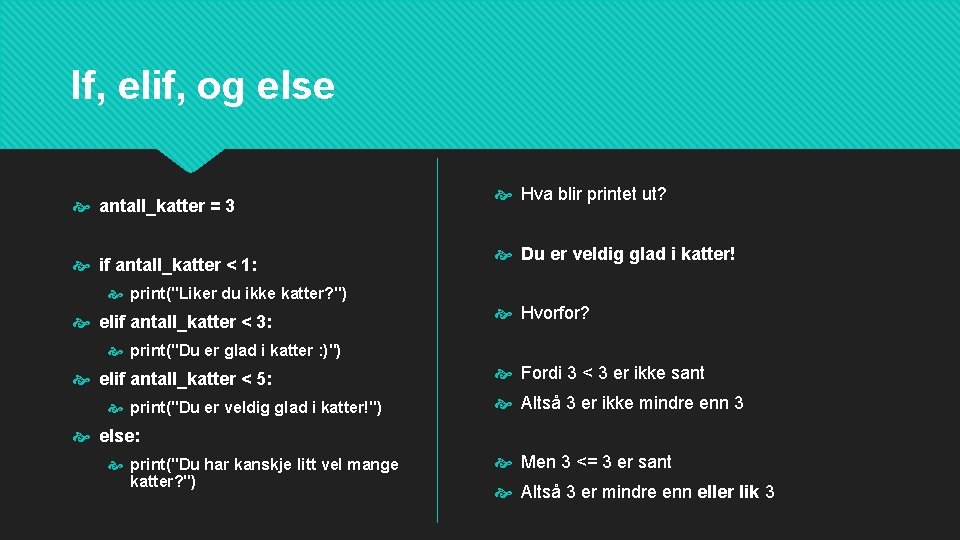 If, elif, og else

antall_katter = 3

if antall_katter < 1:

print("Liker du ikke katter?")

elif antall_katter < 3:

print("Du er glad i katter :)")

elif antall_katter < 5:

print("Du er veldig glad i katter!")

else:

print("Du har kanskje litt vel mange katter?")

Hva blir printet ut?

Du er veldig glad i katter!

Hvorfor?

Fordi 3 < 3 er ikke sant

Altså 3 er ikke mindre enn 3

Men 3 <= 3 er sant

Altså 3 er mindre enn eller lik 3